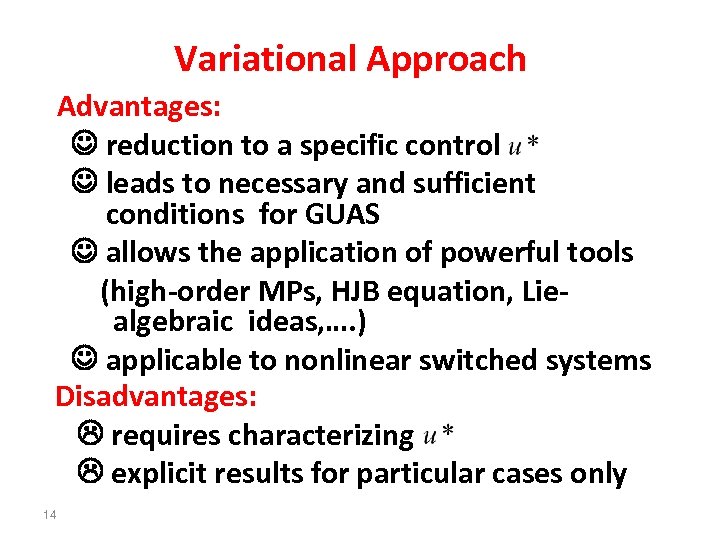 Variational Approach

Advantages:

☺ reduction to a specific control $u^*$

☺ leads to necessary and sufficient conditions for GUAS

☺ allows the application of powerful tools (high-order MPs, HJB equation, Lie-algebraic ideas,….)

☺ applicable to nonlinear switched systems

Disadvantages:

☹ requires characterizing $u^*$

☹ explicit results for particular cases only

14